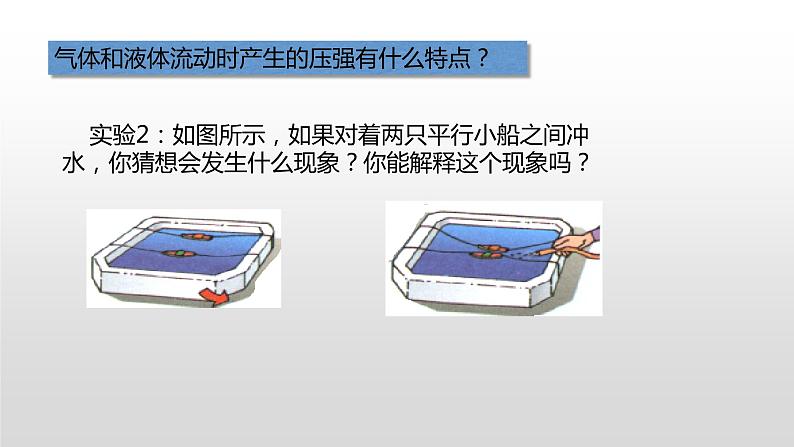 气体和液体流动时产生的压强有什么特点？

实验2：如图所示，如果对着两只平行小船之间冲水，你猜想会发生什么现象？你能解释这个现象吗？